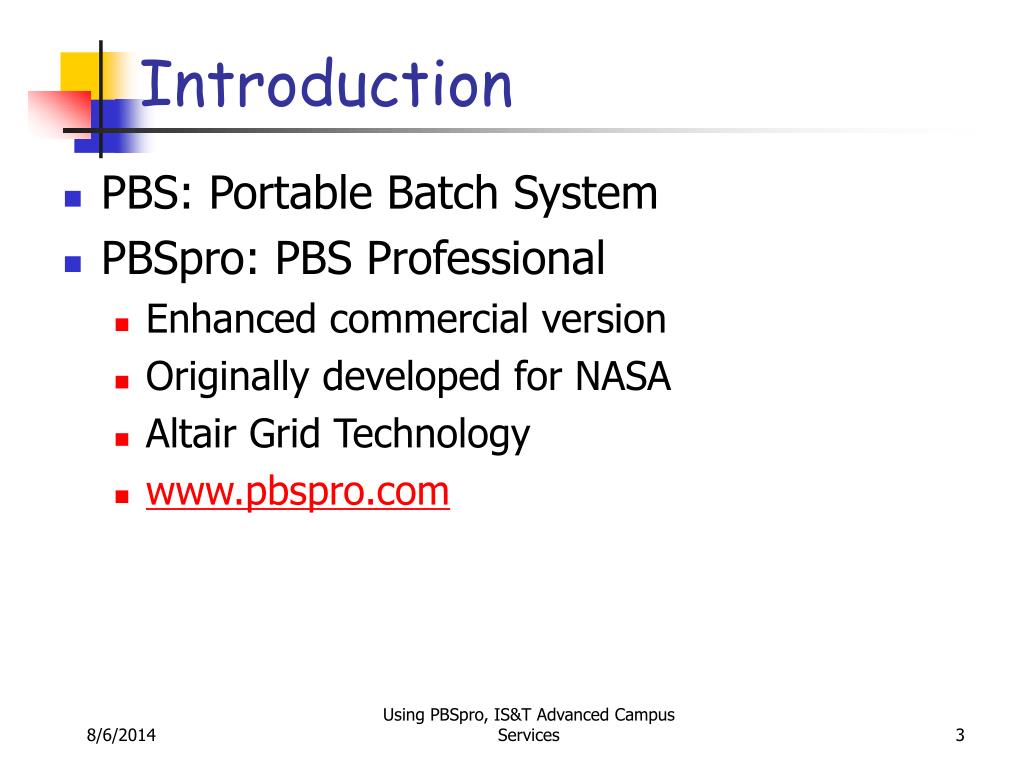 Introduction

- PBS: Portable Batch System
- PBSpro: PBS Professional
  - Enhanced commercial version
  - Originally developed for NASA
  - Altair Grid Technology
  - www.pbspro.com

8/6/2014

Using PBSpro, IS&T Advanced Campus Services

3